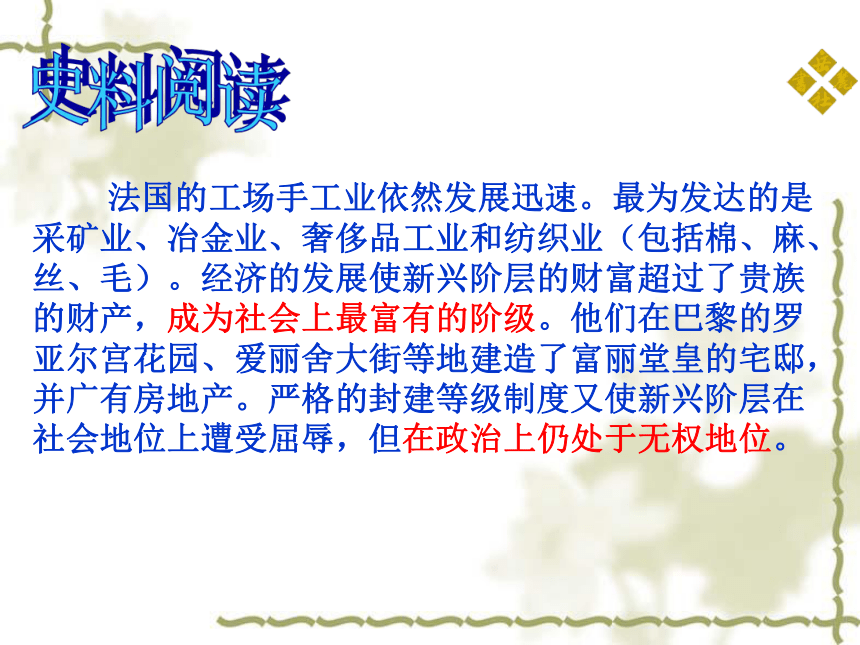 史料阅读

法国的工场手工业依然发展迅速。最为发达的是采矿业、冶金业、奢侈品工业和纺织业（包括棉、麻、丝、毛）。经济的发展使新兴阶层的财富超过了贵族的财产，成为社会上最富有的阶级。他们在巴黎的罗亚尔宫花园、爱丽舍大街等地建造了富丽堂皇的宅邸，并广有房地产。严格的封建等级制度又使新兴阶层在社会地位上遭受屈辱，但在政治上仍处于无权地位。